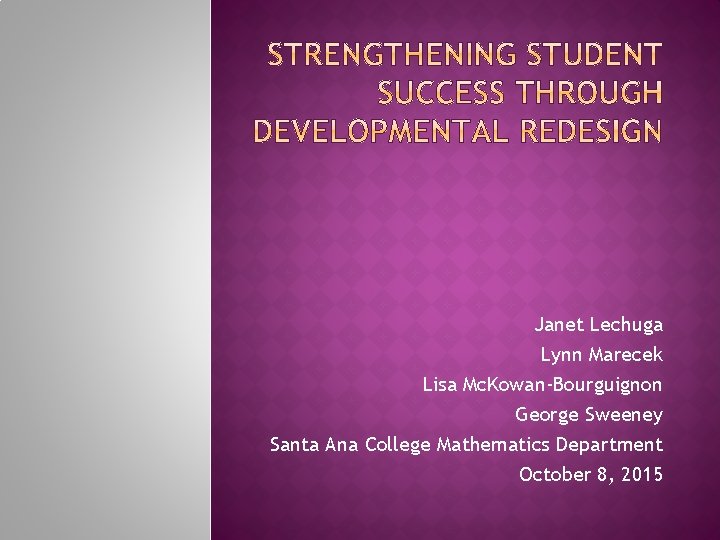 STRENGTHENING STUDENT SUCCESS THROUGH DEVELOPMENTAL REDESIGN

Janet Lechuga
Lynn Marecek
Lisa McKowan-Bourguignon
George Sweeney
Santa Ana College Mathematics Department
October 8, 2015